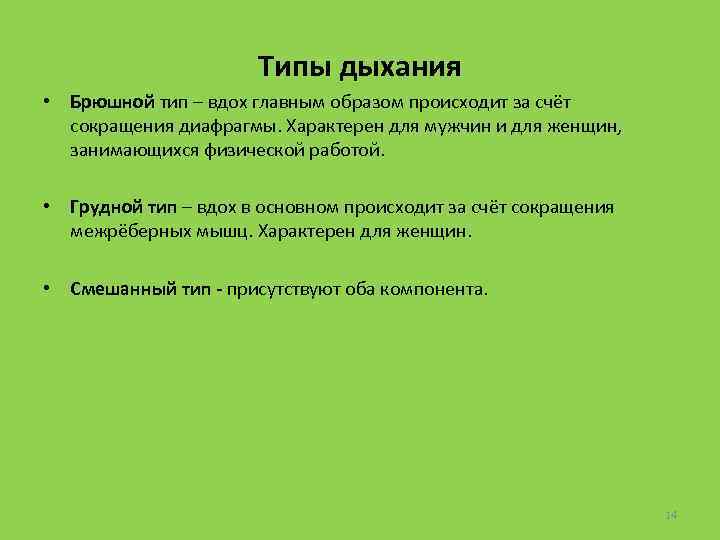 Типы дыхания

• Брюшной тип – вдох главным образом происходит за счёт сокращения диафрагмы. Характерен для мужчин и для женщин, занимающихся физической работой.

• Грудной тип – вдох в основном происходит за счёт сокращения межрёберных мышц. Характерен для женщин.

• Смешанный тип - присутствуют оба компонента.

14